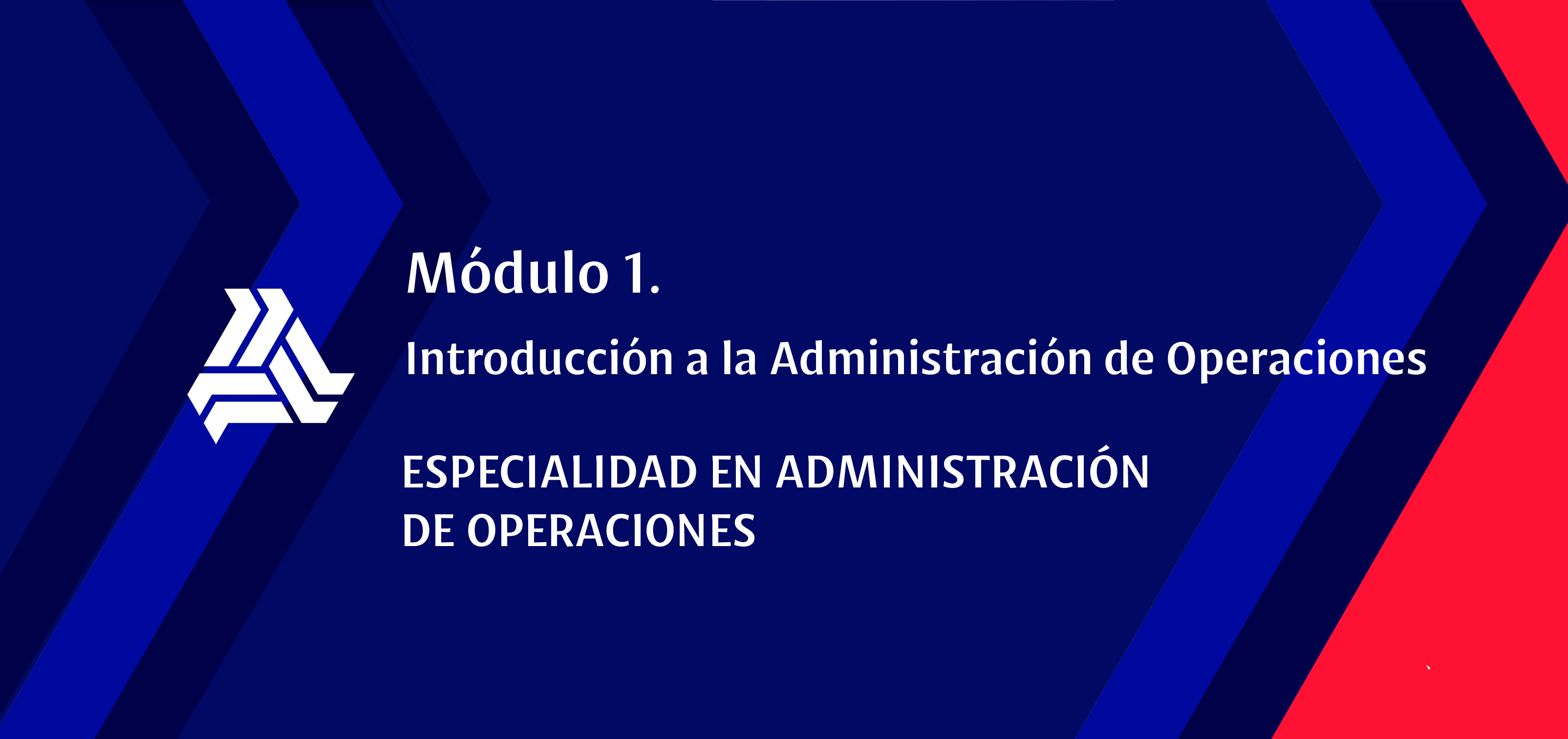 Módulo 1.

Introducción a la Administración de Operaciones

ESPECIALIDAD EN ADMINISTRACIÓN DE OPERACIONES